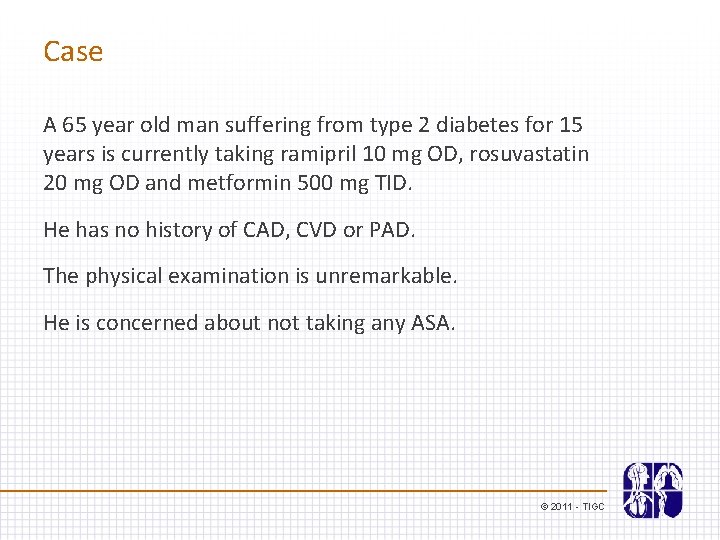 Case

A 65 year old man suffering from type 2 diabetes for 15 years is currently taking ramipril 10 mg OD, rosuvastatin 20 mg OD and metformin 500 mg TID.

He has no history of CAD, CVD or PAD.

The physical examination is unremarkable.

He is concerned about not taking any ASA.

© 2011 - TIGC